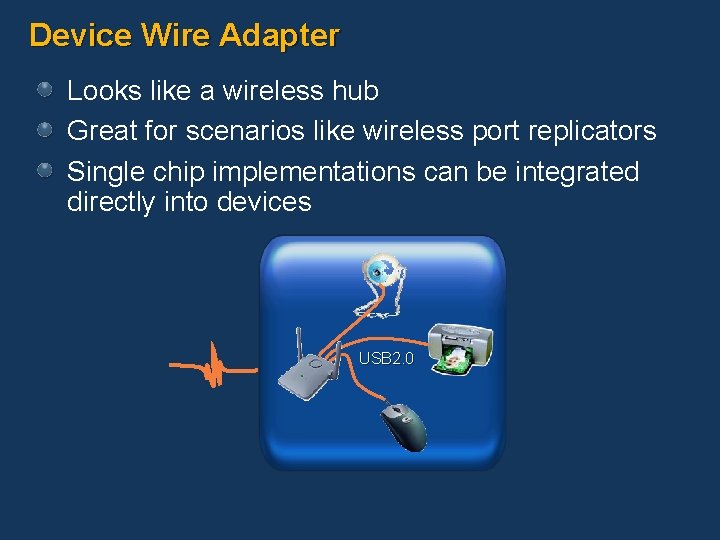 Device Wire Adapter

Looks like a wireless hub

Great for scenarios like wireless port replicators

Single chip implementations can be integrated directly into devices

USB2.0